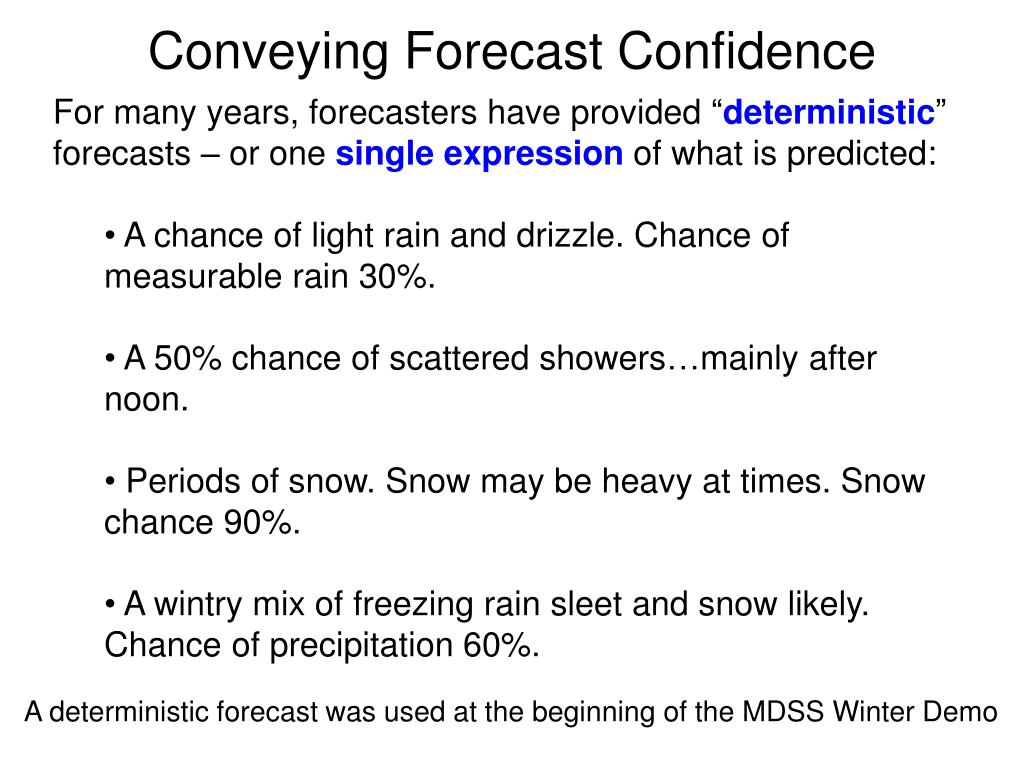 Conveying Forecast Confidence

For many years, forecasters have provided “deterministic” forecasts – or one single expression of what is predicted:

• A chance of light rain and drizzle. Chance of measurable rain 30%.

• A 50% chance of scattered showers…mainly after noon.

• Periods of snow. Snow may be heavy at times. Snow chance 90%.

• A wintry mix of freezing rain sleet and snow likely. Chance of precipitation 60%.

A deterministic forecast was used at the beginning of the MDSS Winter Demo